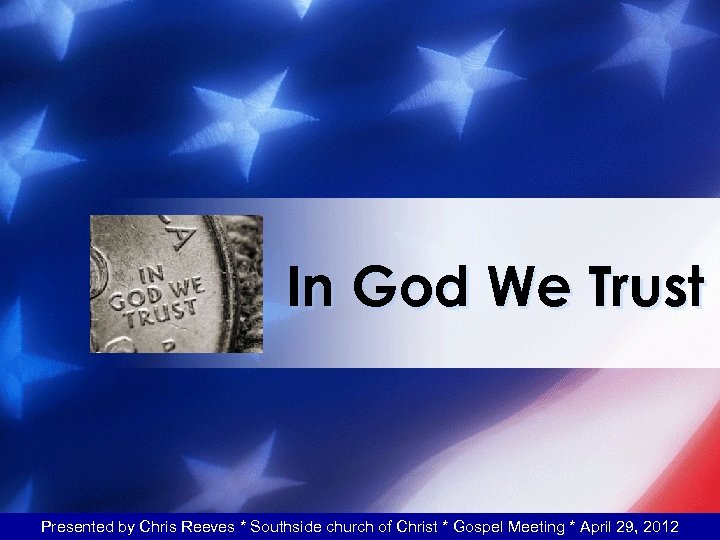 A
IN
GOD WE
TRUST
P

In God We Trust

Presented by Chris Reeves * Southside church of Christ * Gospel Meeting * April 29, 2012